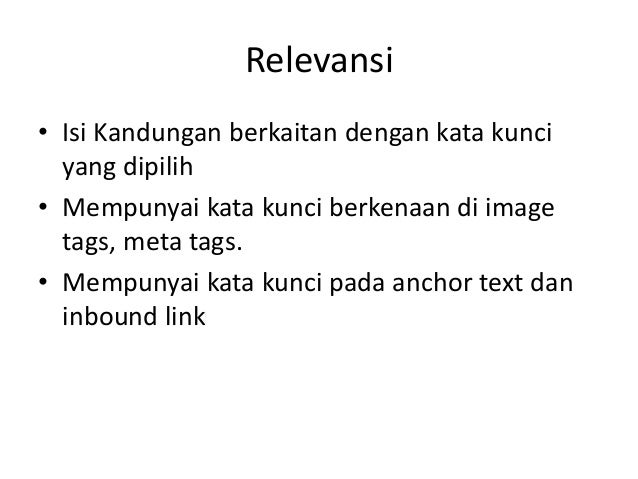 Relevansi

• Isi Kandungan berkaitan dengan kata kunci yang dipilih
• Mempunyai kata kunci berkenaan di image tags, meta tags.
• Mempunyai kata kunci pada anchor text dan inbound link